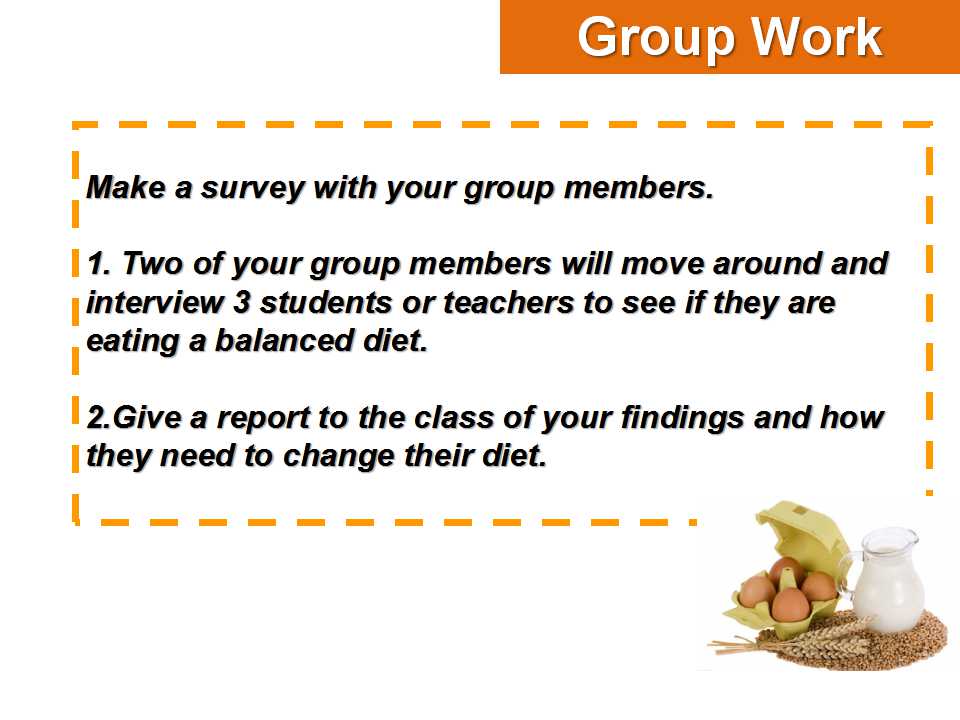 Group Work

Make a survey with your group members.

1. Two of your group members will move around and interview 3 students or teachers to see if they are eating a balanced diet.

2.Give a report to the class of your findings and how they need to change their diet.